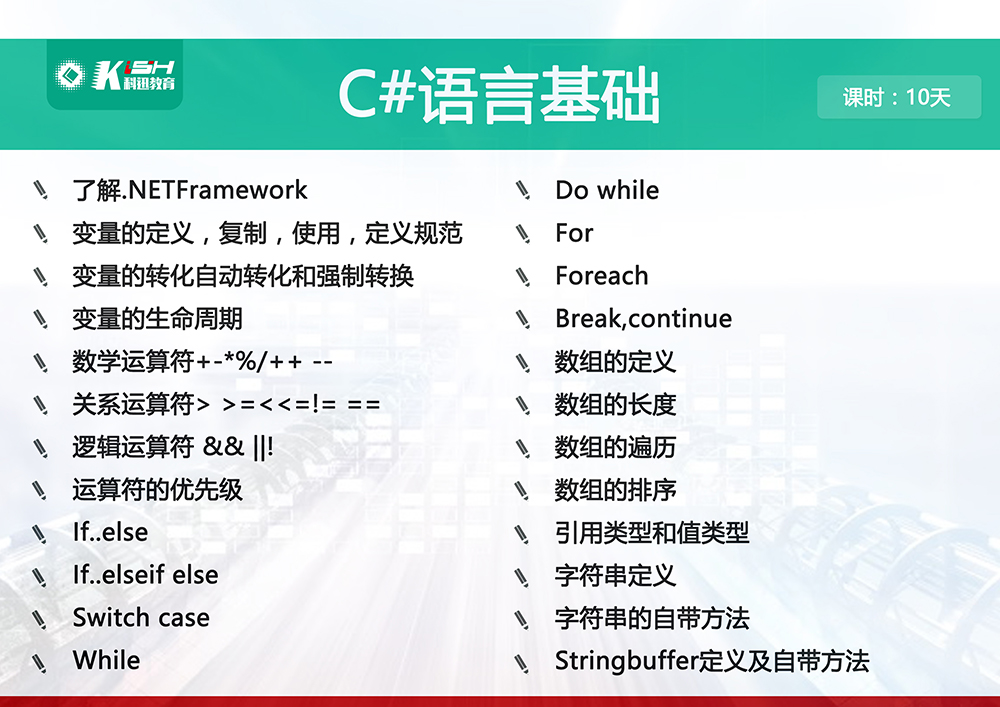 KISH 科迅教育

C#语言基础

课时：10天

了解.NETFramework
变量的定义，复制，使用，定义规范
变量的转化自动转化和强制转换
变量的生命周期
数学运算符+-*%/++ --
关系运算符> >=<<=!= ==
逻辑运算符 && ||!
运算符的优先级
If..else
If..elseif else
Switch case
While

Do while
For
Foreach
Break,continue
数组的定义
数组的长度
数组的遍历
数组的排序
引用类型和值类型
字符串定义
字符串的自带方法
Stringbuffer定义及自带方法